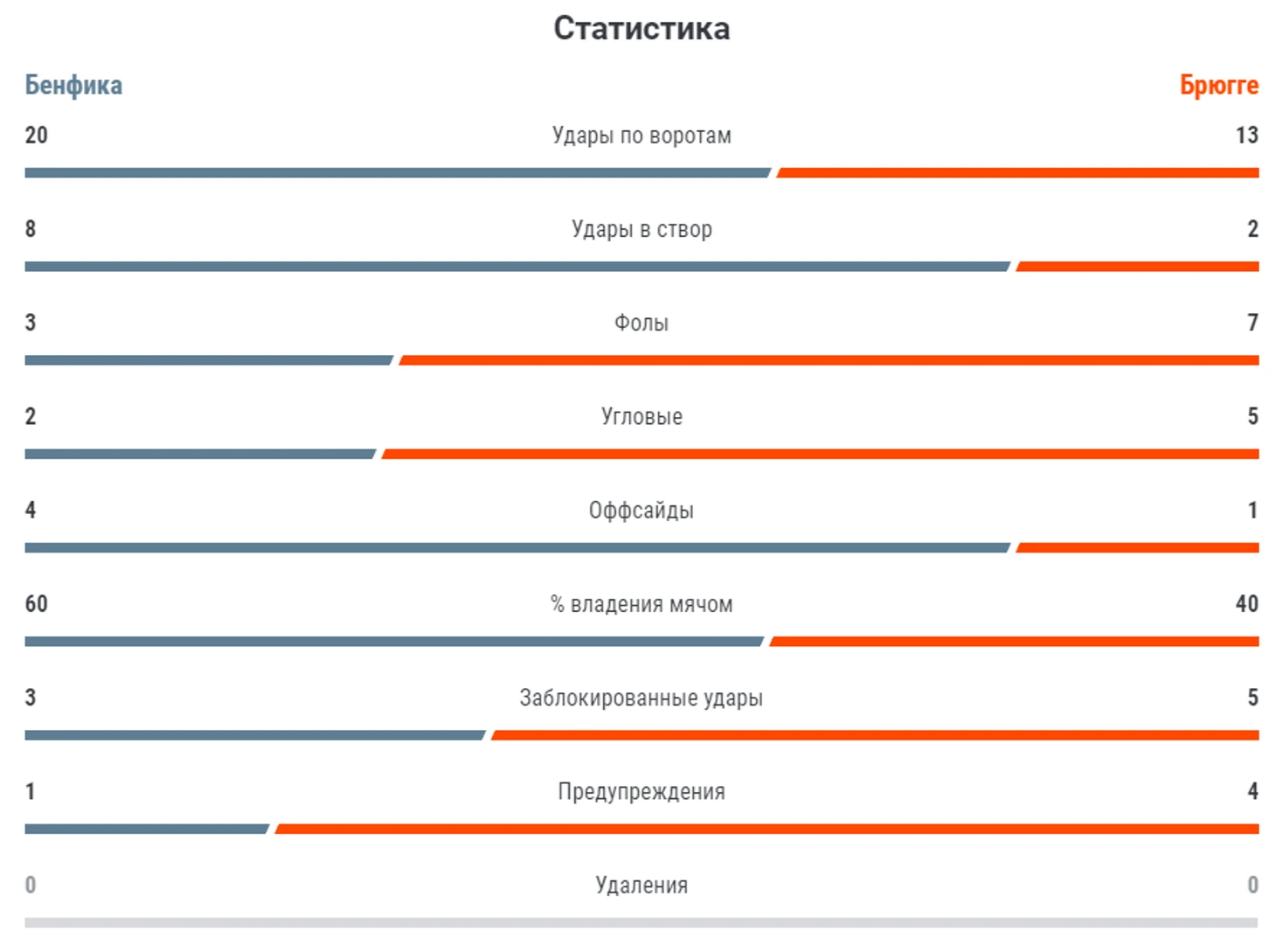 Статистика

Бенфика

Брюгге

20 Удары по воротам 13

8 Удары в створ 2

3 Фолы 7

2 Угловые 5

4 Оффсайды 1

60 % владения мячом 40

3 Заблокированные удары 5

1 Предупреждения 4

0 Удаления 0